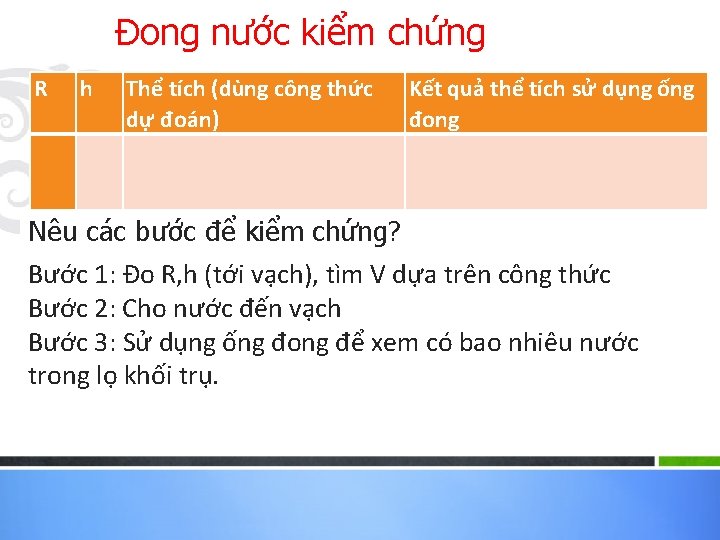 Đong nước kiểm chứng

| R | h | Thể tích (dùng công thức dự đoán) | Kết quả thể tích sử dụng ống đong |
|---|---|---|---|
| | | | |

Nêu các bước để kiểm chứng?

Bước 1: Đo R,h (tới vạch), tìm V dựa trên công thức
Bước 2: Cho nước đến vạch
Bước 3: Sử dụng ống đong để xem có bao nhiêu nước trong lọ khối trụ.